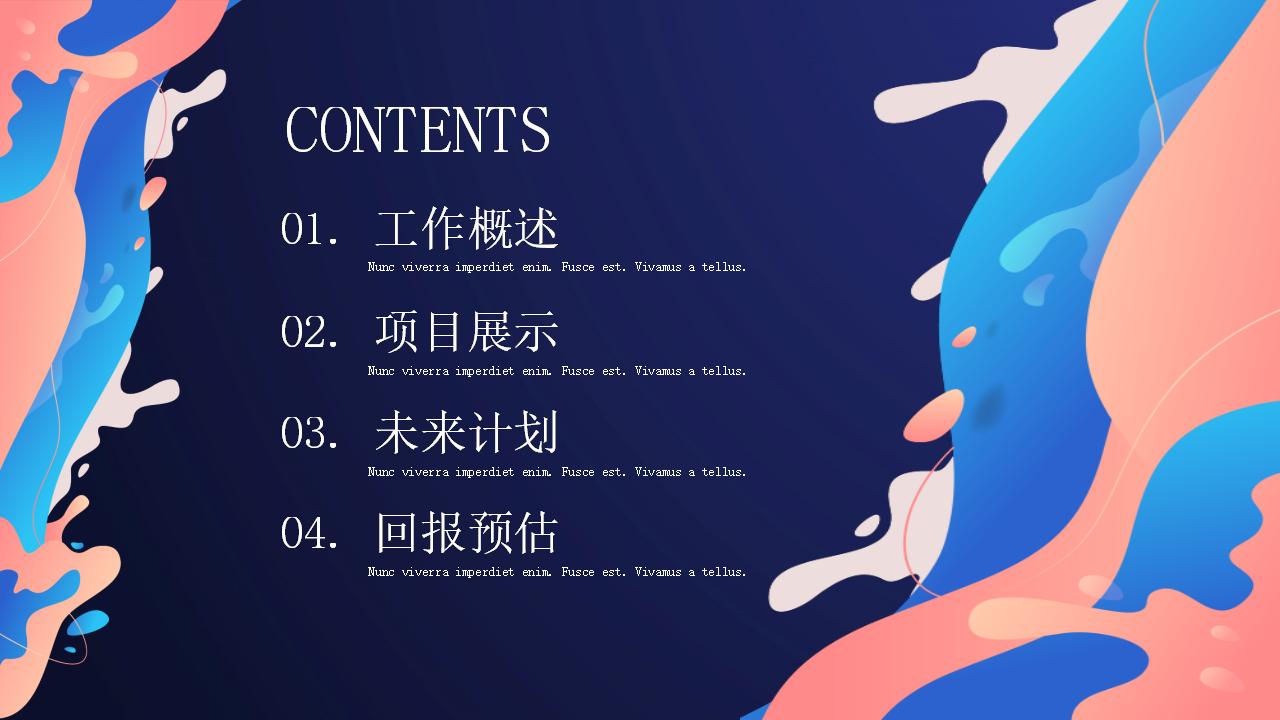 CONTENTS

01. 工作概述
Nunc viverra imperdiet enim. Fusce est. Vivamus a tellus.

02. 项目展示
Nunc viverra imperdiet enim. Fusce est. Vivamus a tellus.

03. 未来计划
Nunc viverra imperdiet enim. Fusce est. Vivamus a tellus.

04. 回报预估
Nunc viverra imperdiet enim. Fusce est. Vivamus a tellus.